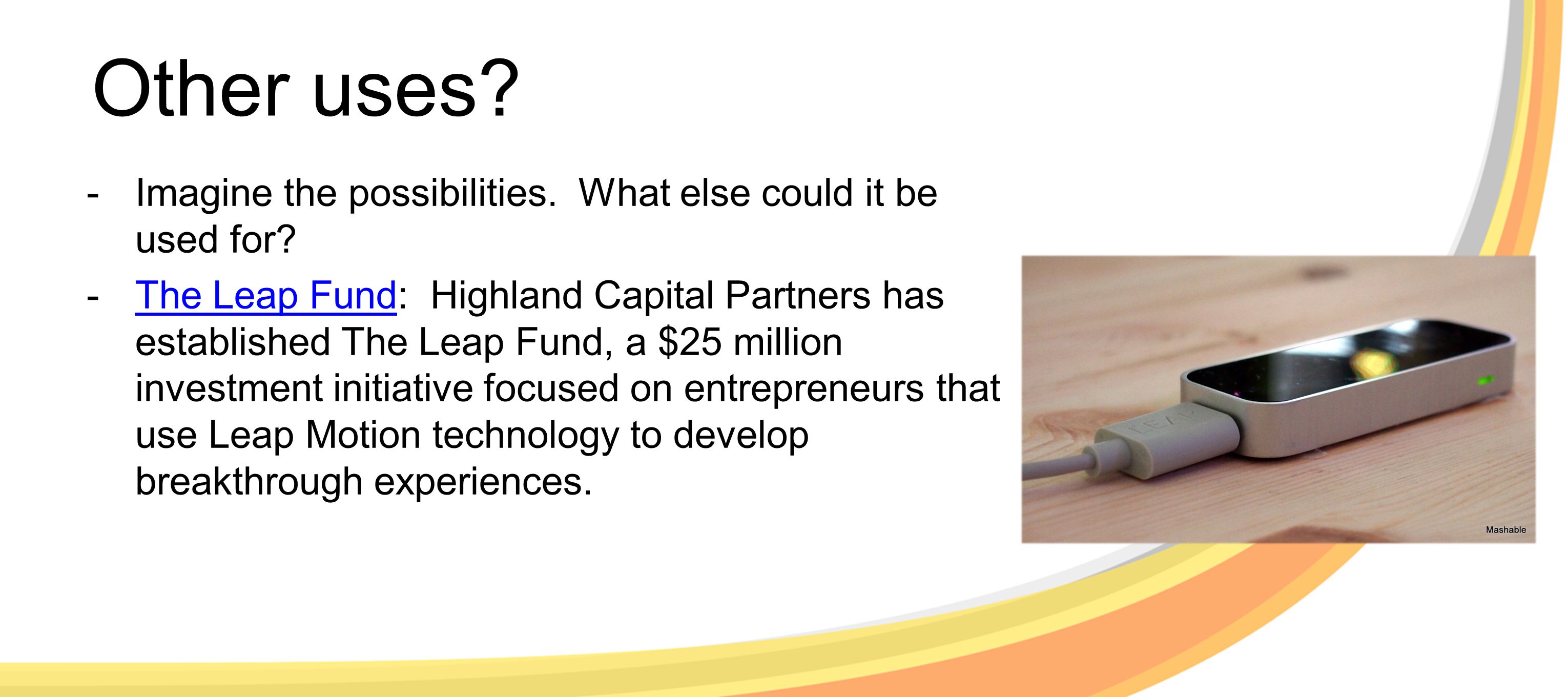 Other uses?

- Imagine the possibilities. What else could it be used for?
- The Leap Fund: Highland Capital Partners has established The Leap Fund, a \$25 million investment initiative focused on entrepreneurs that use Leap Motion technology to develop breakthrough experiences.

LEAP

Mashable